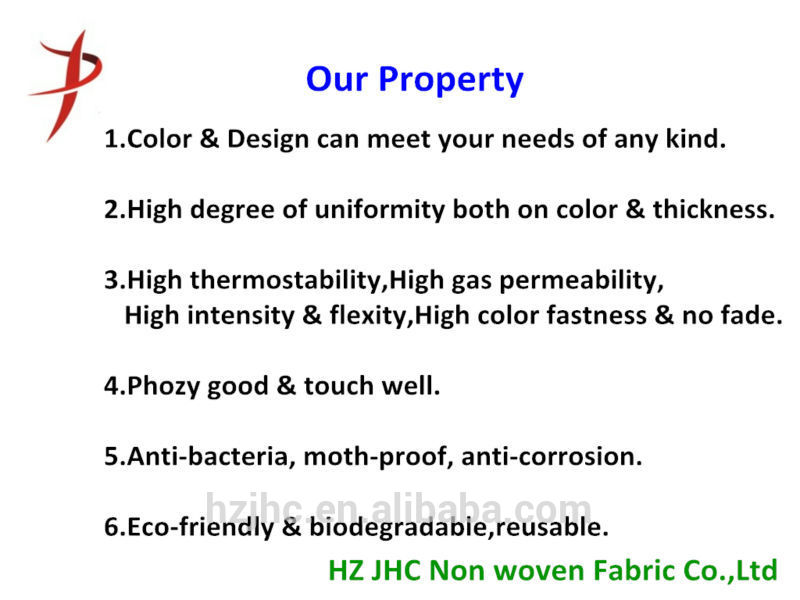 Our Property

1.Color & Design can meet your needs of any kind.

2.High degree of uniformity both on color & thickness.

3.High thermostability,High gas permeability, High intensity & flexity,High color fastness & no fade.

4.Phozy good & touch well.

5.Anti-bacteria, moth-proof, anti-corrosion.

hzjhc.en.alibaba.com

6.Eco-friendly & biodegradable,reusable.

HZ JHC Non woven Fabric Co.,Ltd